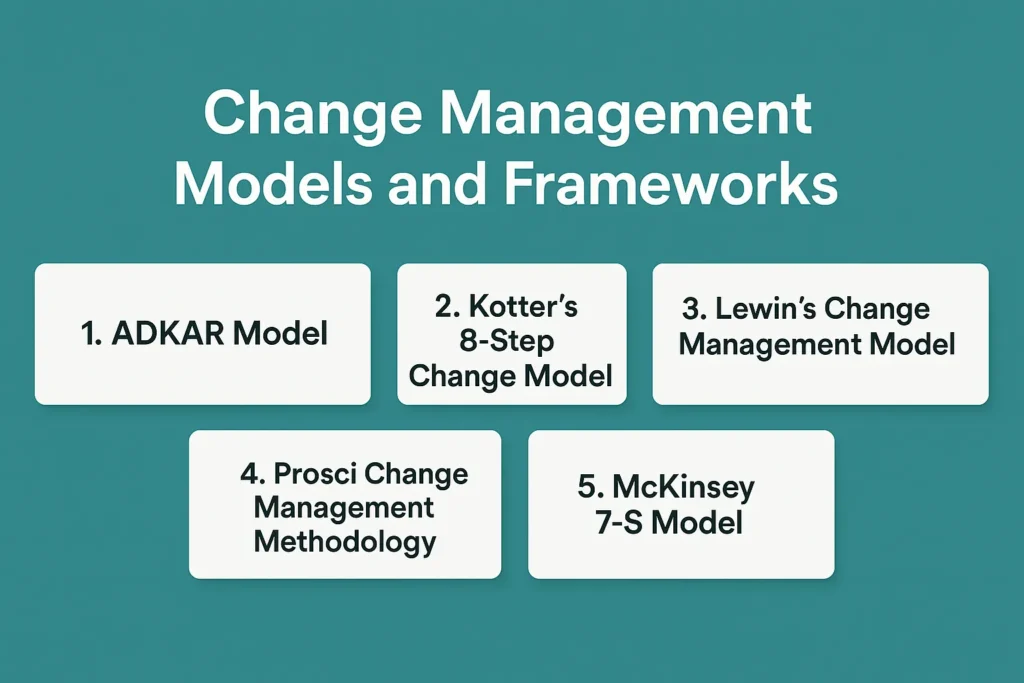 Change Management Models and Frameworks

1. ADKAR Model

2. Kotter's 8-Step Change Model

3. Lewin's Change Management Model

4. Prosci Change Management Methodology

5. McKinsey 7-S Model